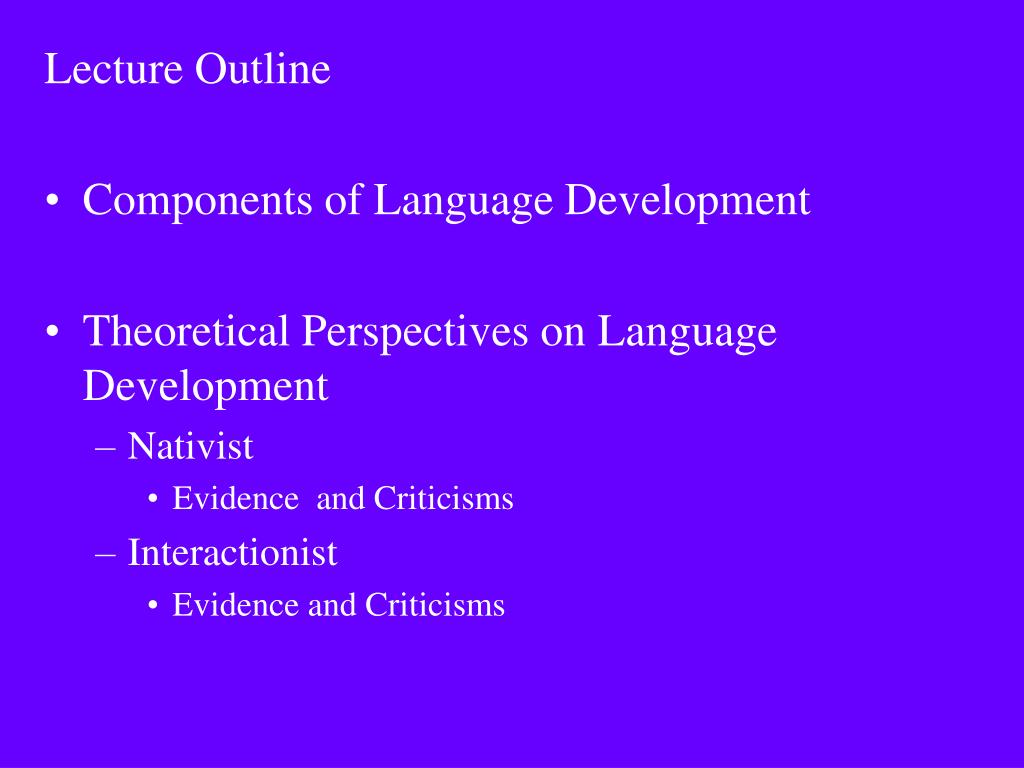 Lecture Outline

• Components of Language Development

• Theoretical Perspectives on Language Development
– Nativist
• Evidence  and Criticisms
– Interactionist
• Evidence and Criticisms